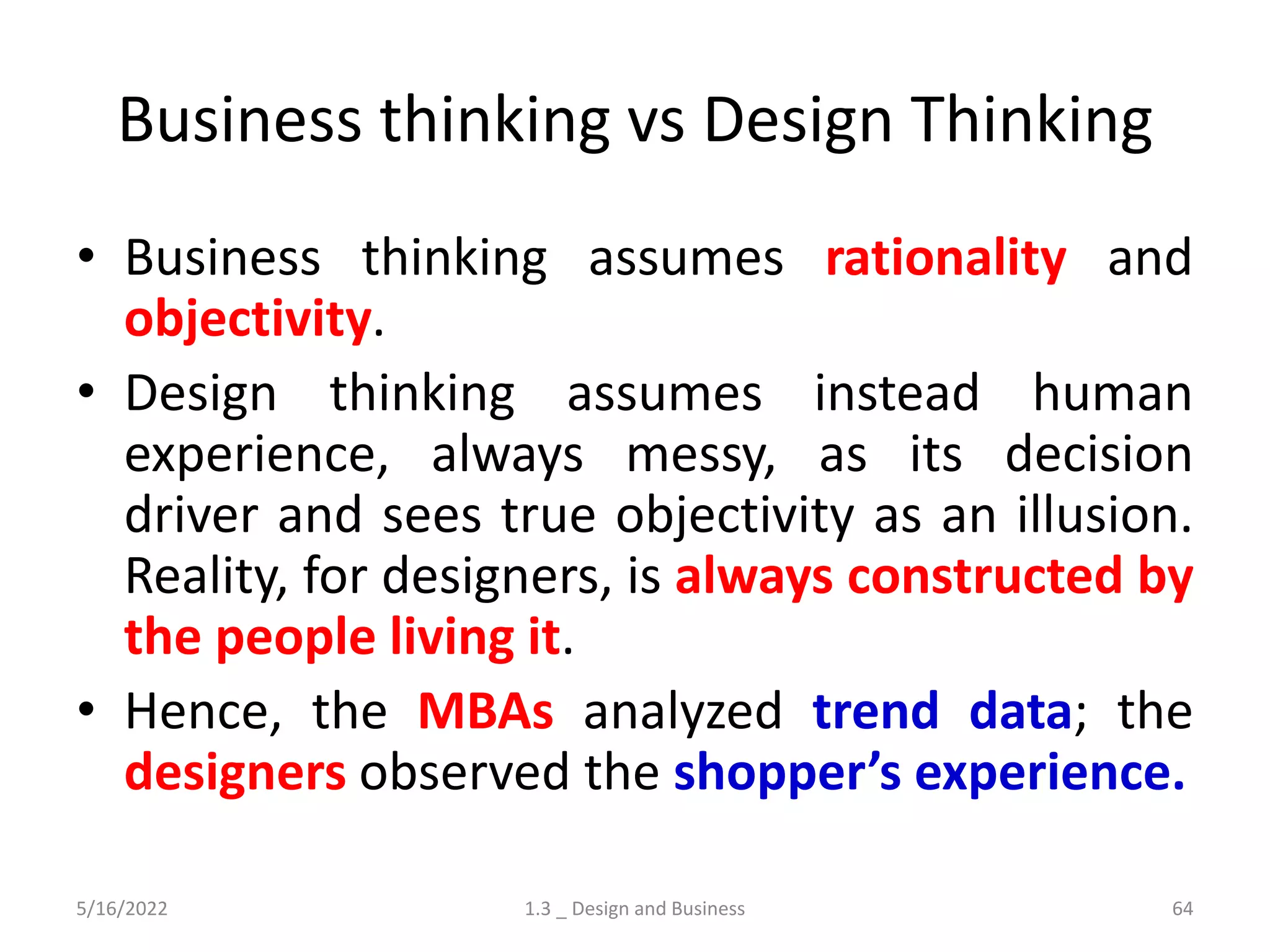 Business thinking vs Design Thinking

• Business thinking assumes rationality and objectivity.

• Design thinking assumes instead human experience, always messy, as its decision driver and sees true objectivity as an illusion. Reality, for designers, is always constructed by the people living it.

• Hence, the MBAs analyzed trend data; the designers observed the shopper's experience.

5/16/2022 1.3 _ Design and Business 64